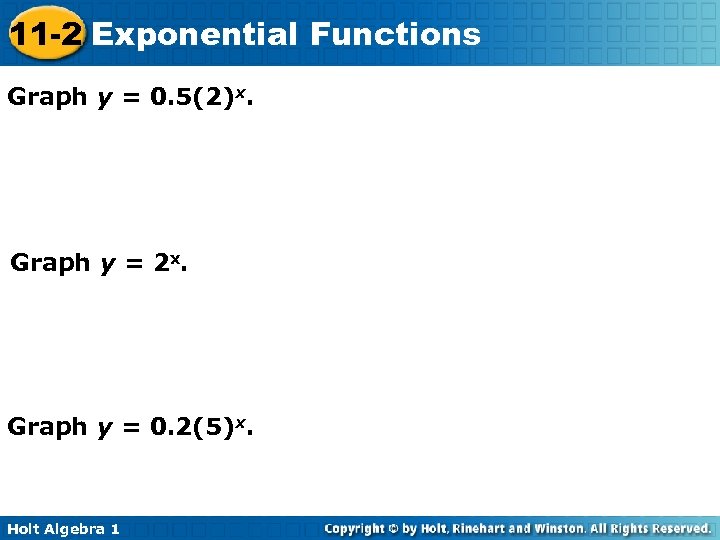 11-2 Exponential Functions

Graph $y = 0.5(2)^x$.

Graph $y = 2^x$.

Graph $y = 0.2(5)^x$.

Holt Algebra 1

Copyright © by Holt, Rinehart and Winston. All Rights Reserved.